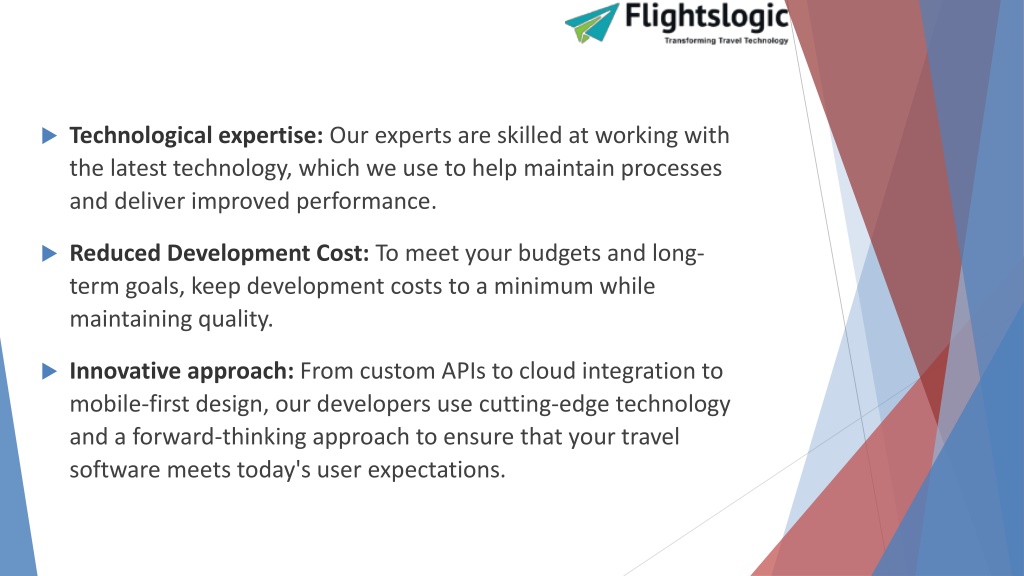 Flightslogic
Transforming Travel Technology

Technological expertise: Our experts are skilled at working with the latest technology, which we use to help maintain processes and deliver improved performance.

Reduced Development Cost: To meet your budgets and long-term goals, keep development costs to a minimum while maintaining quality.

Innovative approach: From custom APIs to cloud integration to mobile-first design, our developers use cutting-edge technology and a forward-thinking approach to ensure that your travel software meets today's user expectations.